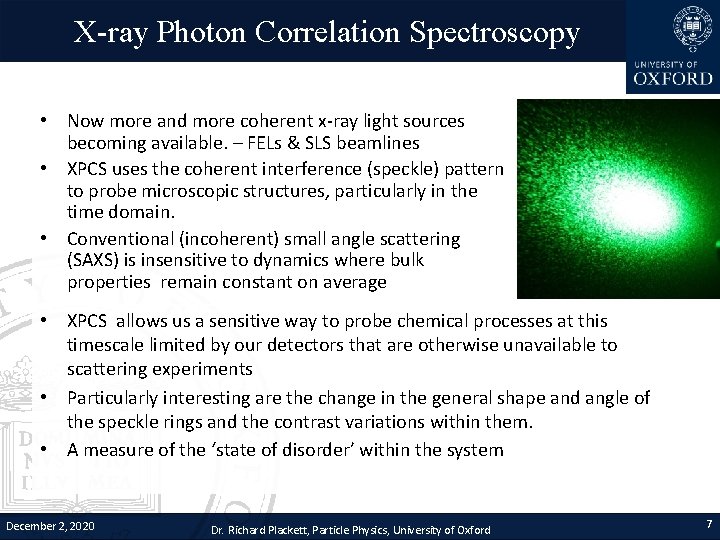 X-ray Photon Correlation Spectroscopy

UNIVERSITY OF
OXFORD

• Now more and more coherent x-ray light sources becoming available. – FELs & SLS beamlines
• XPCS uses the coherent interference (speckle) pattern to probe microscopic structures, particularly in the time domain.
• Conventional (incoherent) small angle scattering (SAXS) is insensitive to dynamics where bulk properties remain constant on average
• XPCS allows us a sensitive way to probe chemical processes at this timescale limited by our detectors that are otherwise unavailable to scattering experiments
• Particularly interesting are the change in the general shape and angle of the speckle rings and the contrast variations within them.
• A measure of the 'state of disorder' within the system

December 2, 2020
Dr. Richard Plackett, Particle Physics, University of Oxford
7